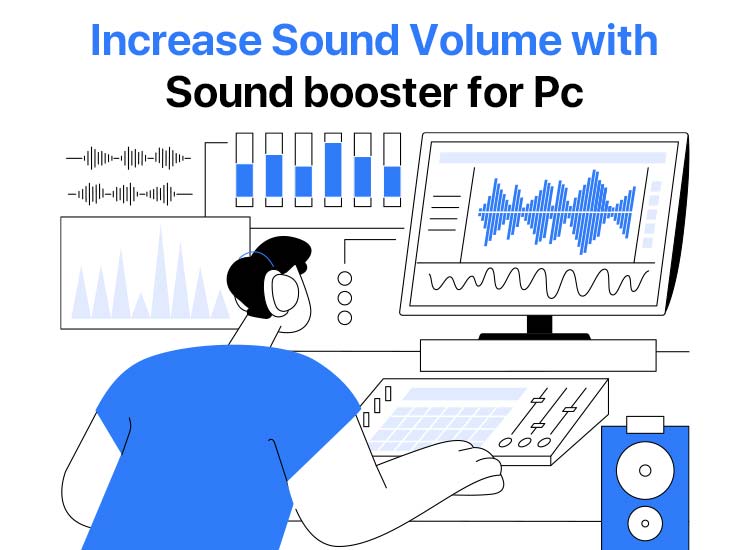 Increase Sound Volume with
Sound booster for Pc